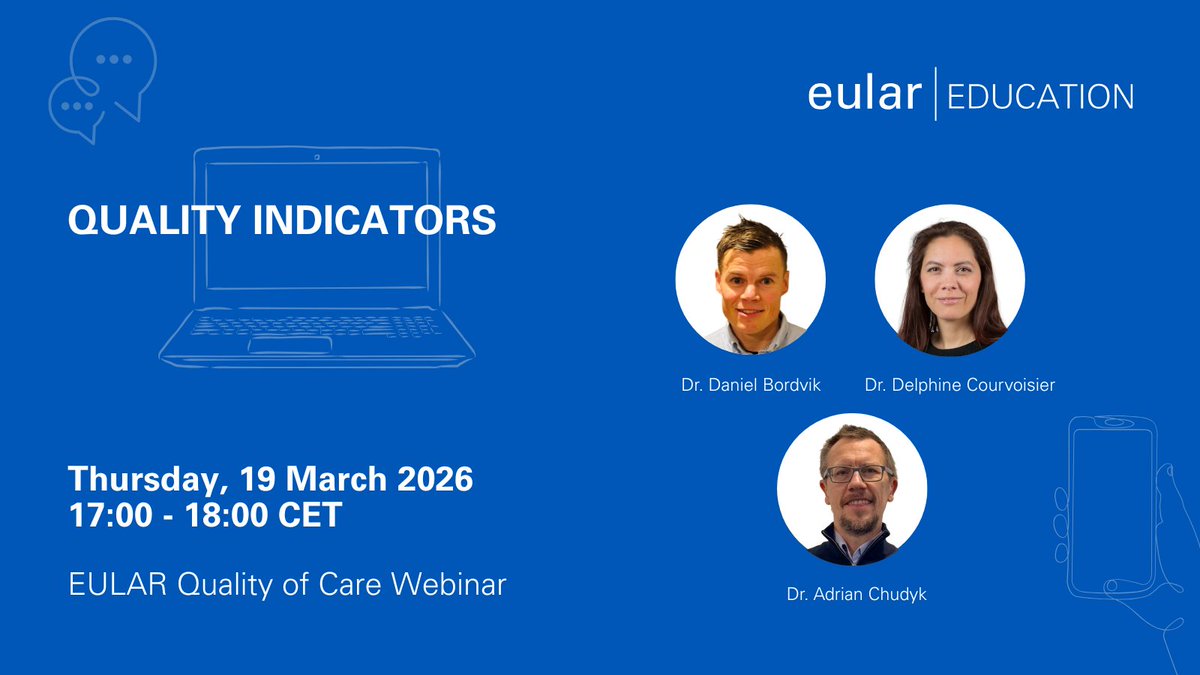 eular | EDUCATION

QUALITY INDICATORS

Dr. Daniel Bordvik

Dr. Delphine Courvoisier

Dr. Adrian Chudyk

Thursday, 19 March 2026
17:00 - 18:00 CET

EULAR Quality of Care Webinar